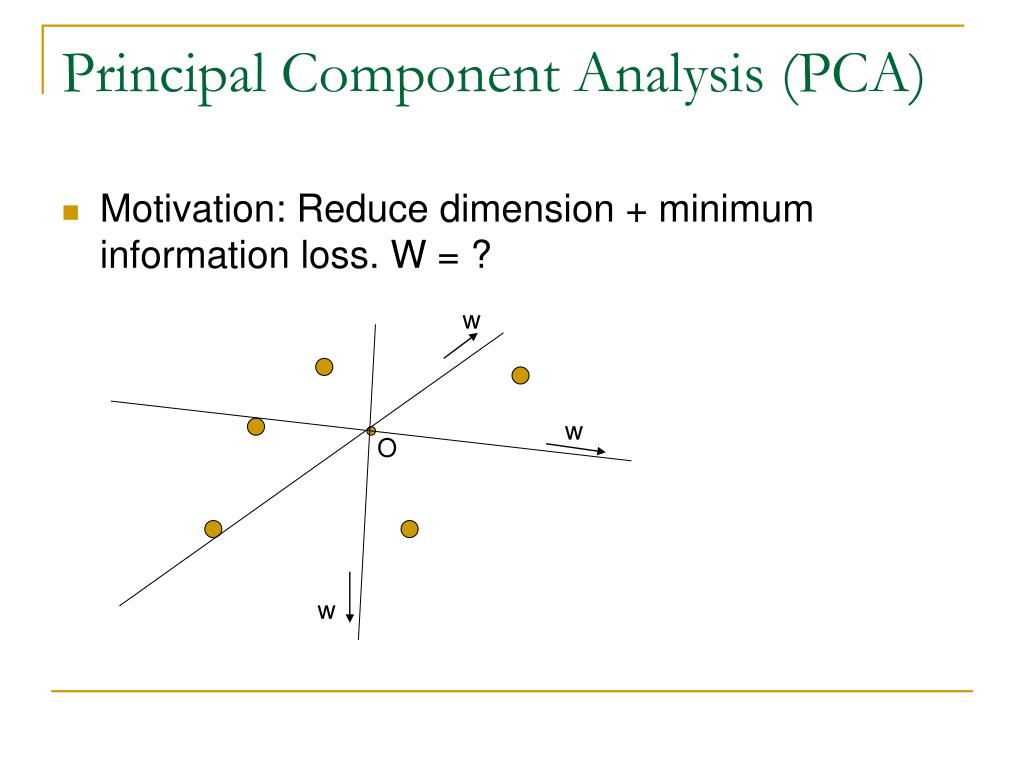 Principal Component Analysis (PCA)

Motivation: Reduce dimension + minimum information loss. W = ?

w

w

O

w